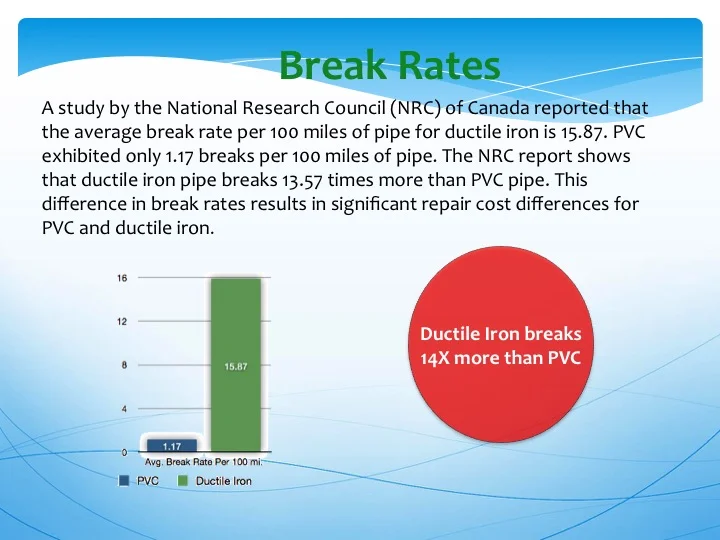 Break Rates

A study by the National Research Council (NRC) of Canada reported that the average break rate per 100 miles of pipe for ductile iron is 15.87. PVC exhibited only 1.17 breaks per 100 miles of pipe. The NRC report shows that ductile iron pipe breaks 13.57 times more than PVC pipe. This difference in break rates results in significant repair cost differences for PVC and ductile iron.

16
12
8
4
0
1.17
15.87
Avg. Break Rate Per 100 mi.
PVC
Ductile Iron

Ductile Iron breaks 14X more than PVC